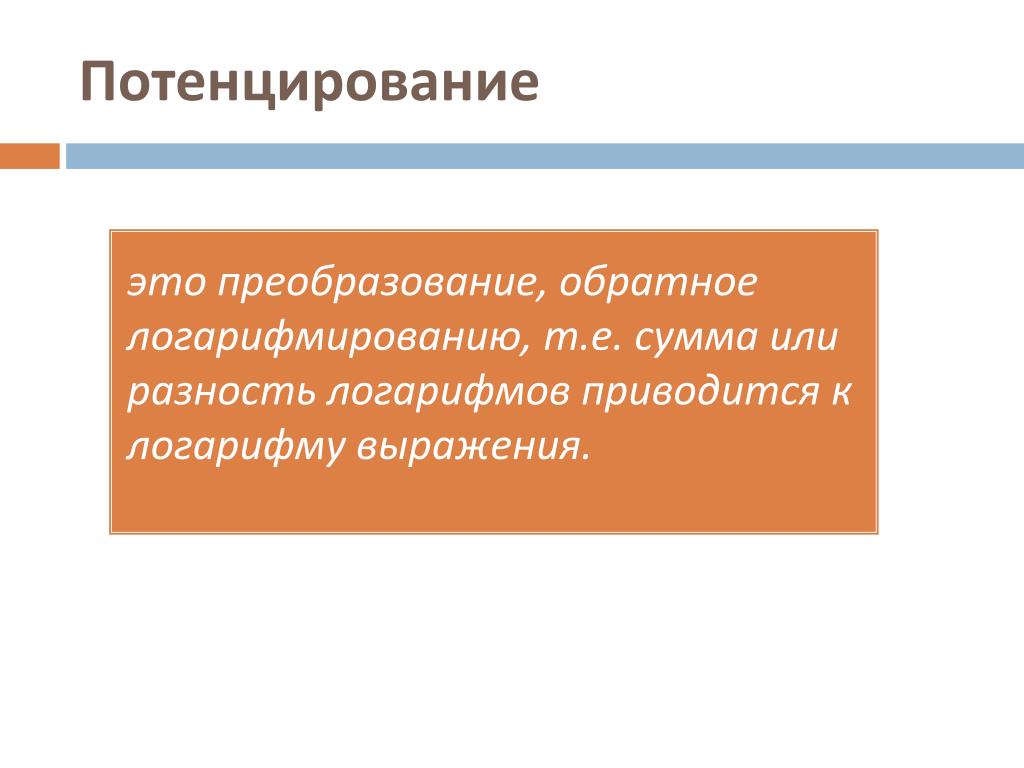 Потенцирование

это преобразование, обратное логарифмированию, т.е. сумма или разность логарифмов приводится к логарифму выражения.